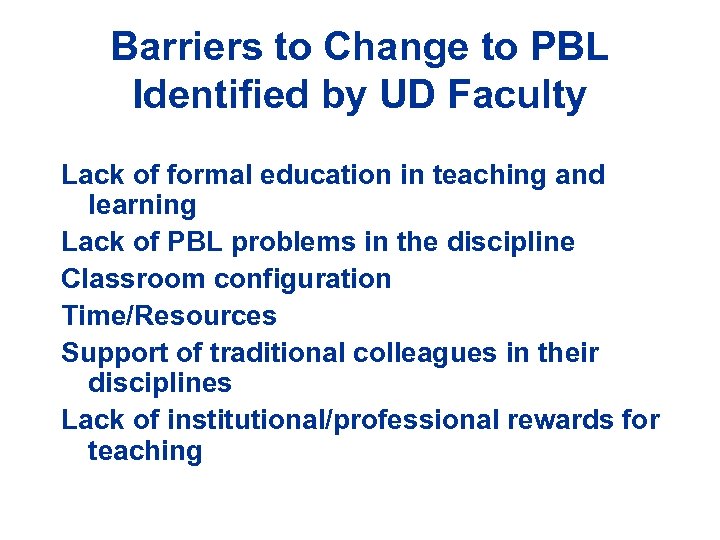 Barriers to Change to PBL Identified by UD Faculty

Lack of formal education in teaching and learning

Lack of PBL problems in the discipline

Classroom configuration

Time/Resources

Support of traditional colleagues in their disciplines

Lack of institutional/professional rewards for teaching